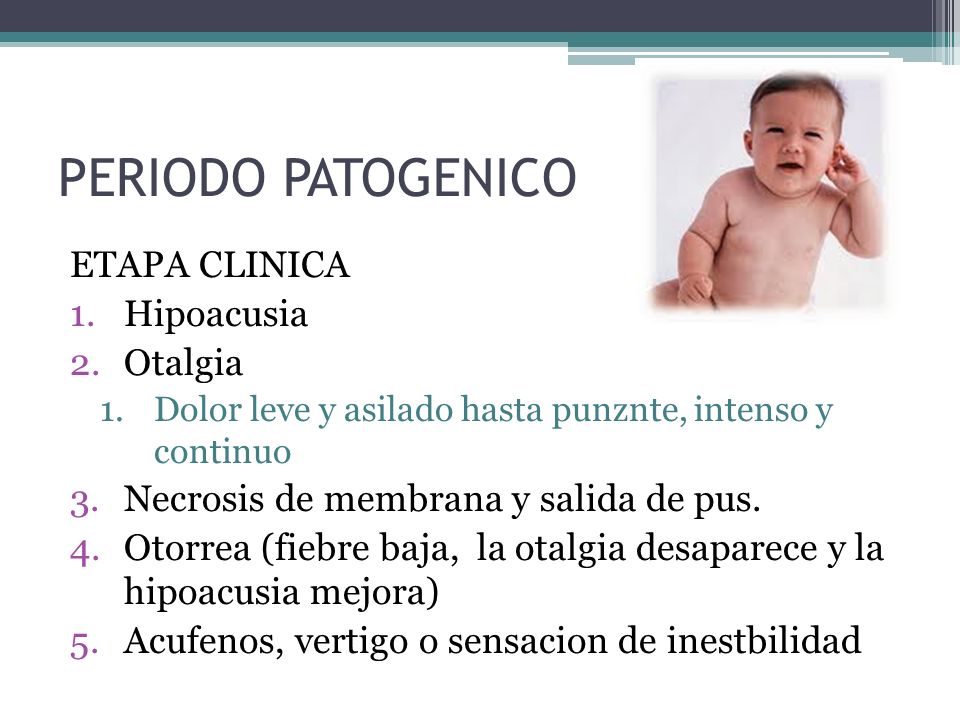 PERIODO PATOGENICO

ETAPA CLINICA

1. Hipoacusia
2. Otalgia
   1. Dolor leve y asilado hasta punznte, intenso y continuo
3. Necrosis de membrana y salida de pus.
4. Otorrea (fiebre baja, la otalgia desaparece y la hipoacusia mejora)
5. Acufenos, vertigo o sensacion de inestbilidad